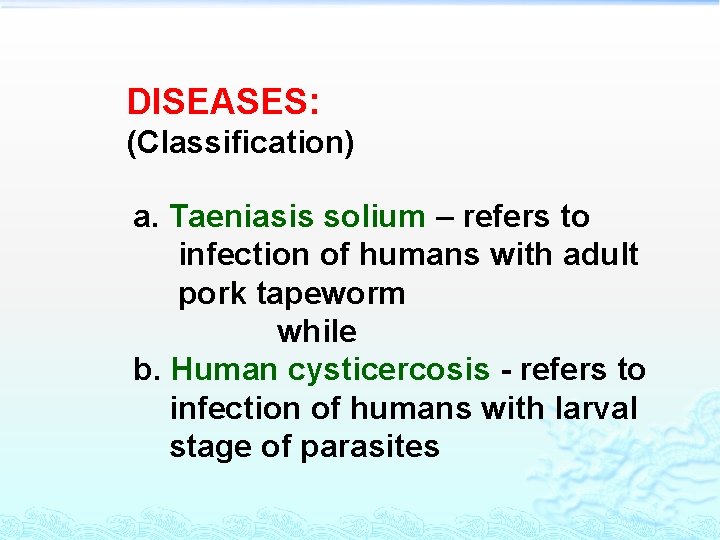 DISEASES:
(Classification)

a. Taeniasis solium – refers to infection of humans with adult pork tapeworm

while

b. Human cysticercosis - refers to infection of humans with larval stage of parasites